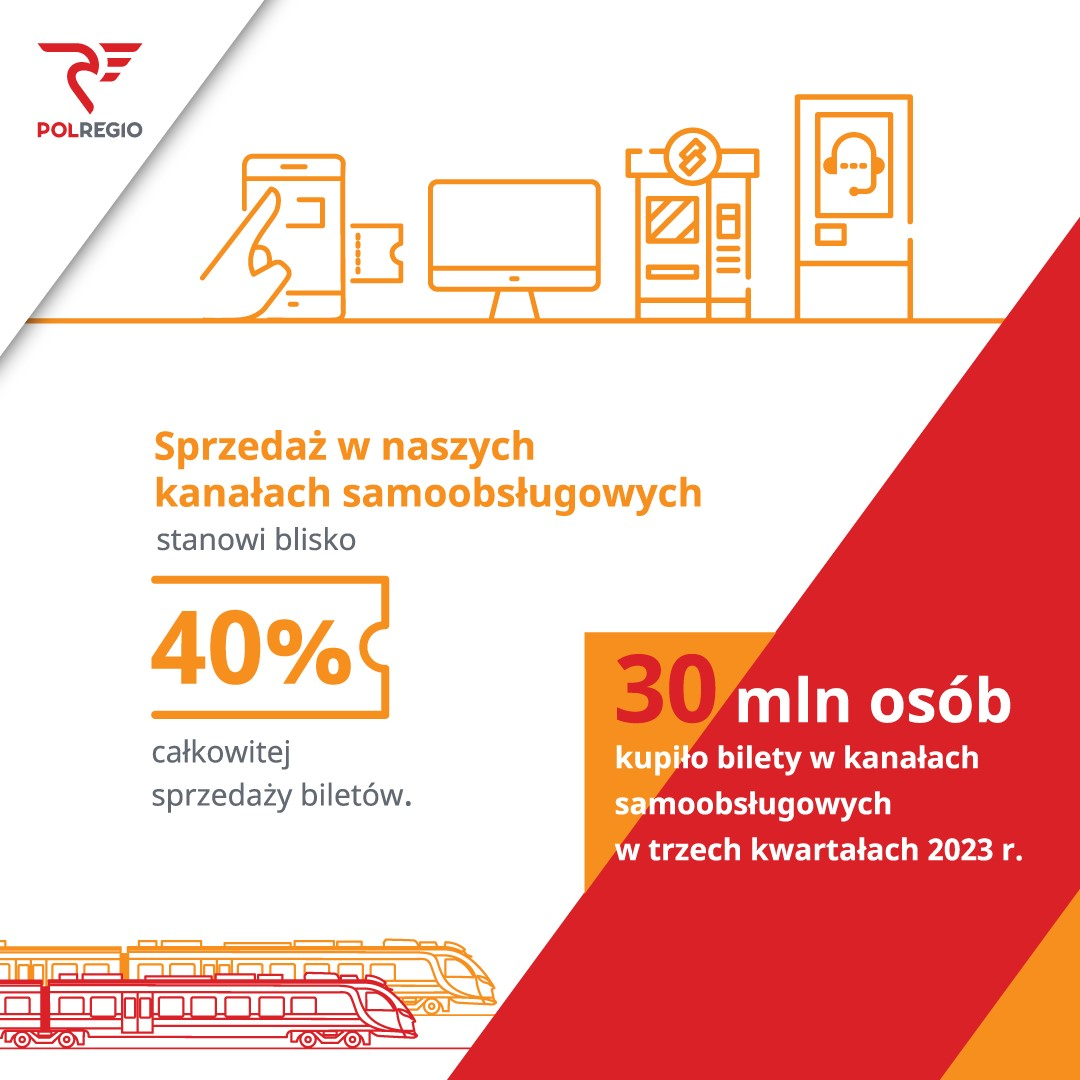 POLREGIO

Sprzedaż w naszych kanałach samoobsługowych stanowi blisko

40%

całkowitej sprzedaży biletów.

30 mln osób

kupiło bilety w kanałach samoobsługowych w trzech kwartałach 2023 r.